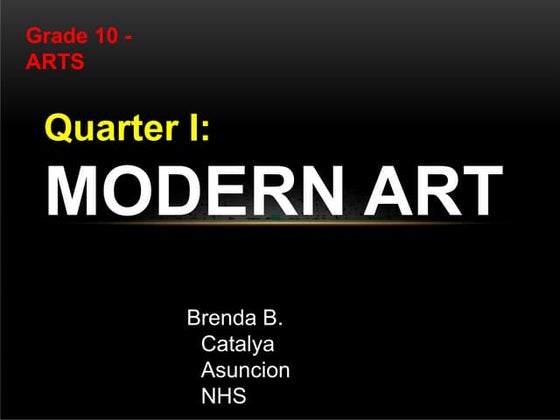 Grade 10 - ARTS

Quarter I:

MODERN ART

Brenda B. Catalya
Asuncion NHS